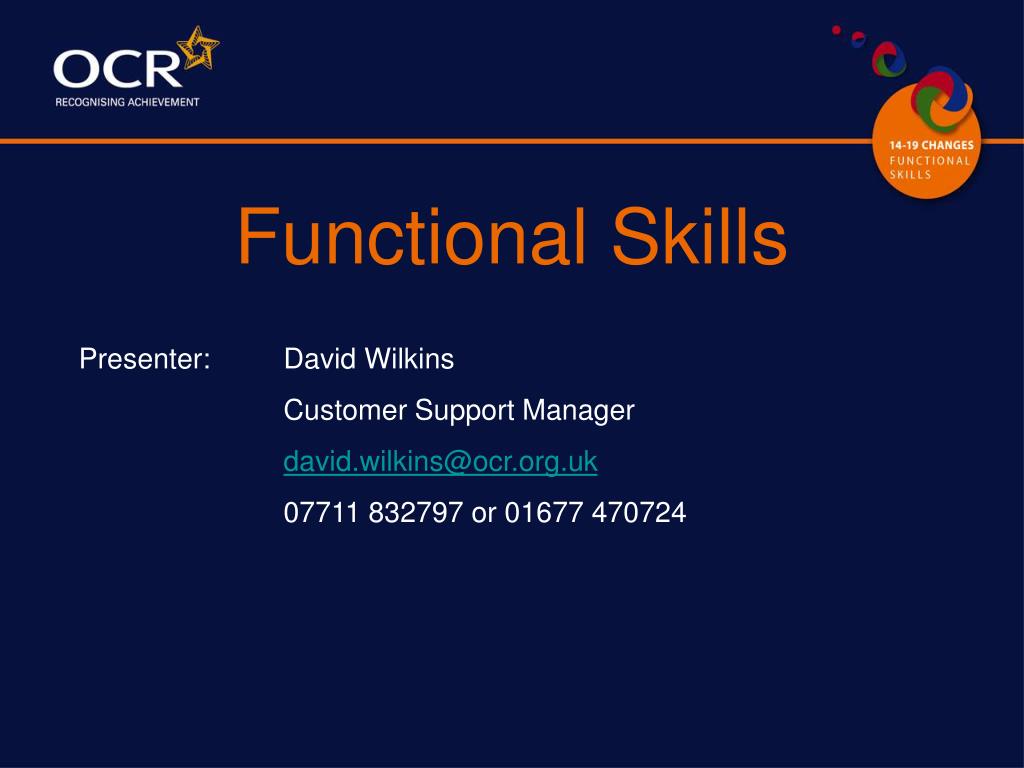 OCR
RECOGNISING ACHIEVEMENT

14-19 CHANGES
FUNCTIONAL
SKILLS

Functional Skills

Presenter: David Wilkins

Customer Support Manager

david.wilkins@ocr.org.uk

07711 832797 or 01677 470724